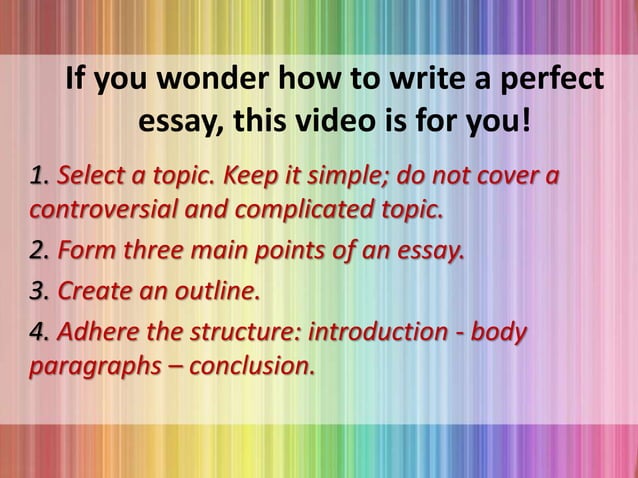 If you wonder how to write a perfect essay, this video is for you!

1. Select a topic. Keep it simple; do not cover a controversial and complicated topic.

2. Form three main points of an essay.

3. Create an outline.

4. Adhere the structure: introduction - body paragraphs – conclusion.